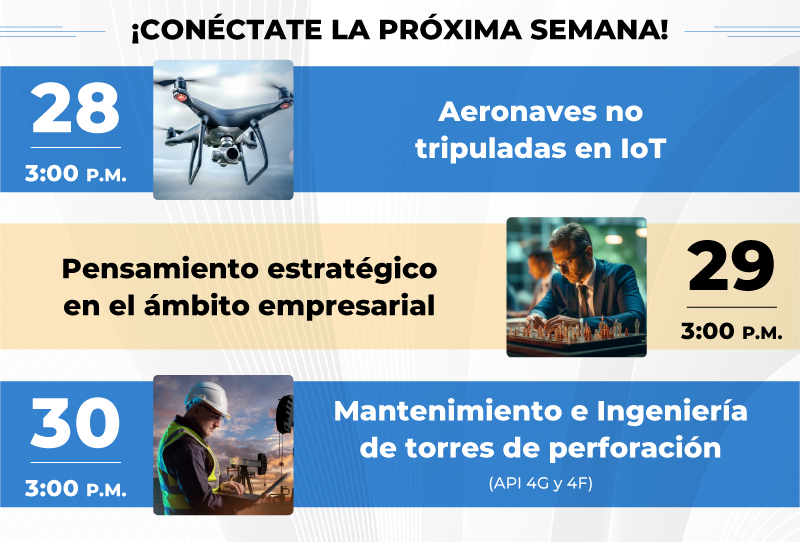 ¡CONÉCTATE LA PRÓXIMA SEMANA!

28
3:00 P.M.

Aeronaves no tripuladas en IoT

Pensamiento estratégico en el ámbito empresarial

29
3:00 P.M.

30
3:00 P.M.

Mantenimiento e Ingeniería de torres de perforación
(API 4G y 4F)